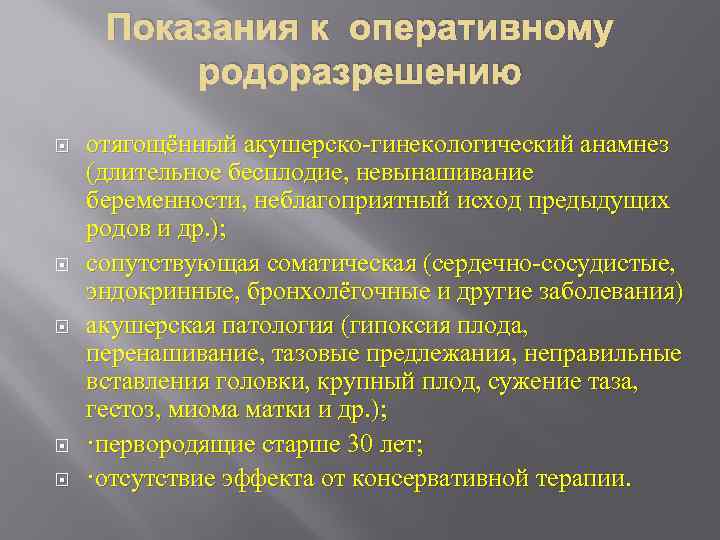 Показания к оперативному родоразрешению

отягощённый акушерско-гинекологический анамнез (длительное бесплодие, невынашивание беременности, неблагоприятный исход предыдущих родов и др.);

сопутствующая соматическая (сердечно-сосудистые, эндокринные, бронхолёгочные и другие заболевания)

акушерская патология (гипоксия плода, перенашивание, тазовые предлежания, неправильные вставления головки, крупный плод, сужение таза, гестоз, миома матки и др.);

·первородящие старше 30 лет;

·отсутствие эффекта от консервативной терапии.